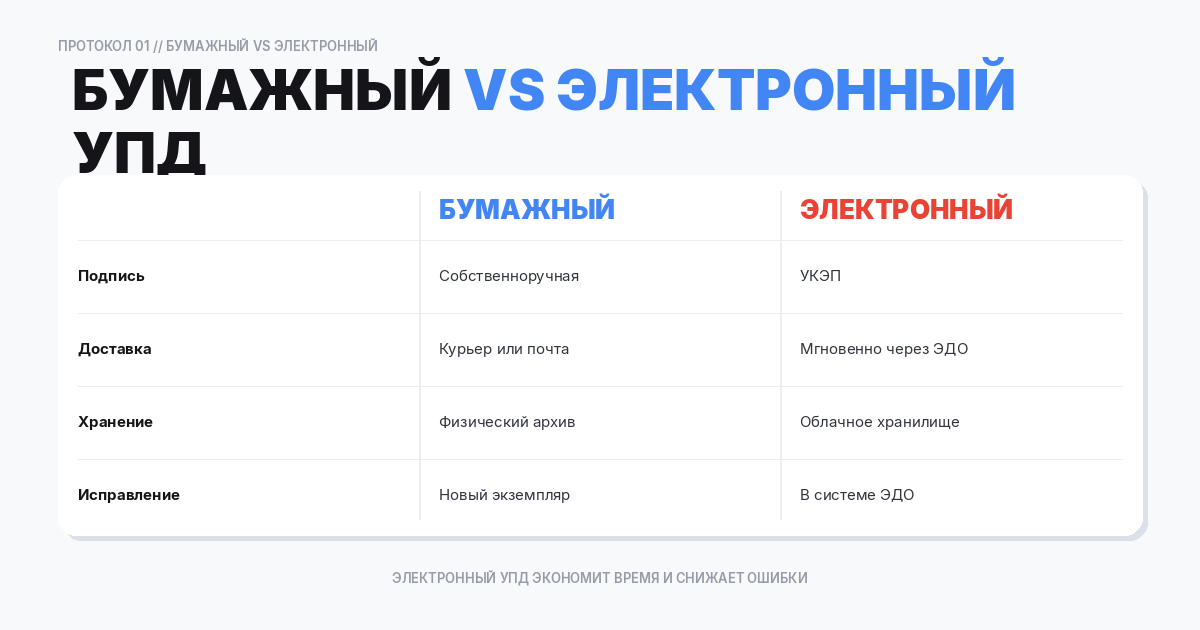 ПРОТОКОЛ 01 // БУМАЖНЫЙ VS ЭЛЕКТРОННЫЙ

БУМАЖНЫЙ VS ЭЛЕКТРОННЫЙ УПД

| | БУМАЖНЫЙ | ЭЛЕКТРОННЫЙ |
|---|---|---|
| Подпись | Собственноручная | УКЭП |
| Доставка | Курьер или почта | Мгновенно через ЭДО |
| Хранение | Физический архив | Облачное хранилище |
| Исправление | Новый экземпляр | В системе ЭДО |

ЭЛЕКТРОННЫЙ УПД ЭКОНОМИТ ВРЕМЯ И СНИЖАЕТ ОШИБКИ